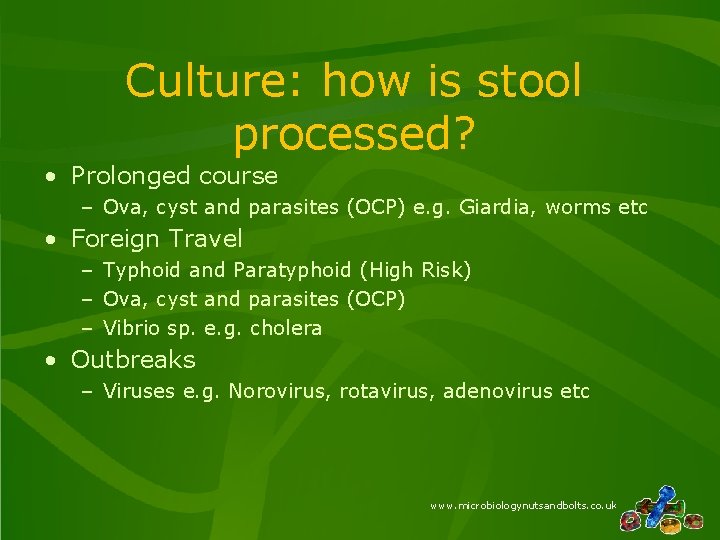 Culture: how is stool processed?

• Prolonged course
– Ova, cyst and parasites (OCP) e.g. Giardia, worms etc
• Foreign Travel
– Typhoid and Paratyphoid (High Risk)
– Ova, cyst and parasites (OCP)
– Vibrio sp. e.g. cholera
• Outbreaks
– Viruses e.g. Norovirus, rotavirus, adenovirus etc

www.microbiologynutsandbolts.co.uk